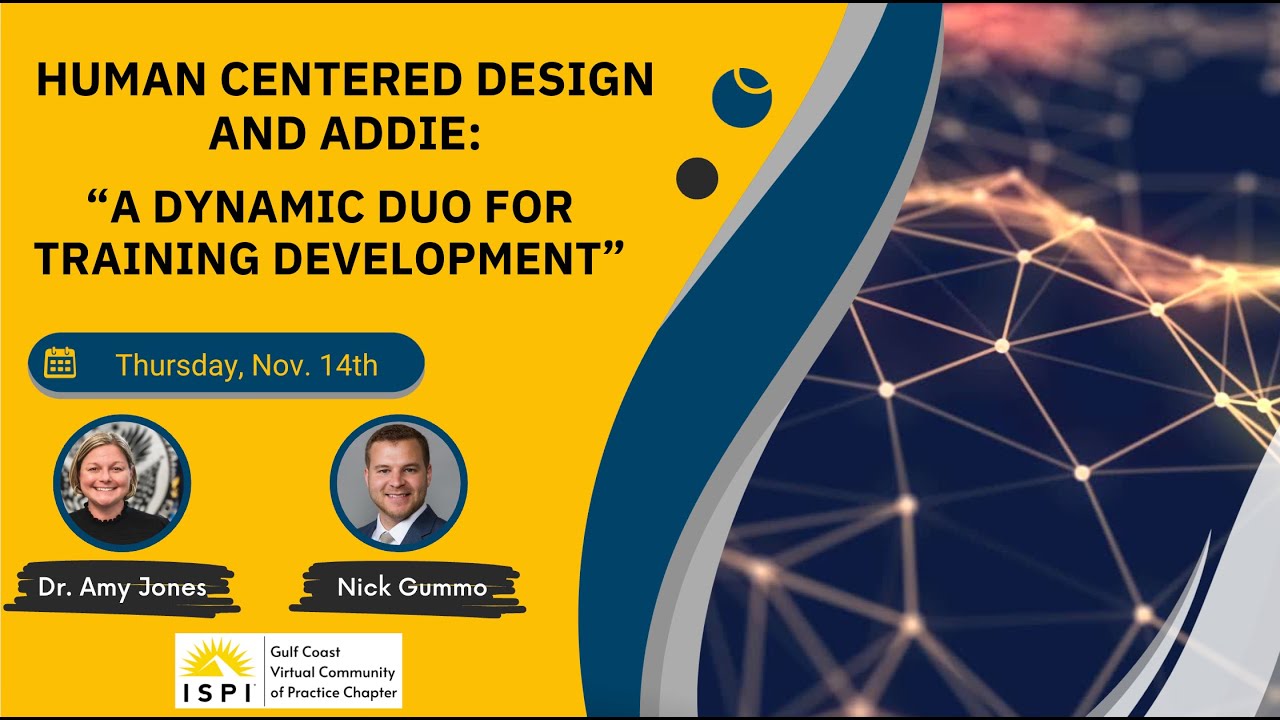 HUMAN CENTERED DESIGN AND ADDIE:

“A DYNAMIC DUO FOR TRAINING DEVELOPMENT”

Thursday, Nov. 14th

Dr. Amy Jones

Nick Gummo

ISPI

Gulf Coast Virtual Community of Practice Chapter